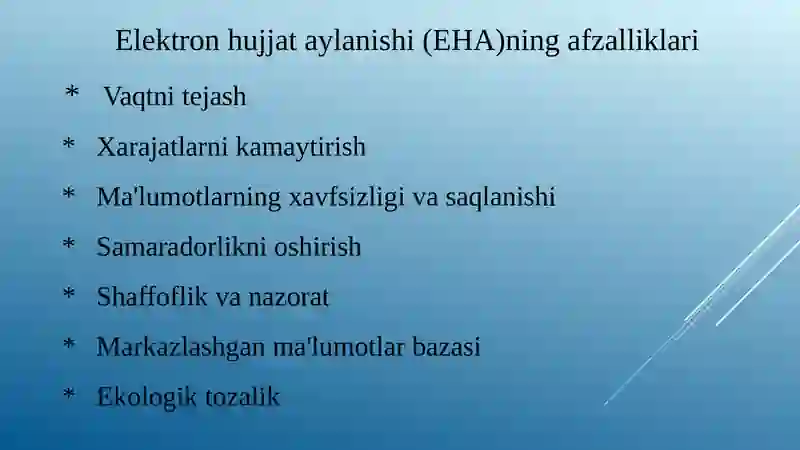 Elektron hujjat aylanishi (EHA)ning afzalliklari

* Vaqtni tejash

* Xarajatlarni kamaytirish

* Ma'lumotlarning xavfsizligi va saqlanishi

* Samaradorlikni oshirish

* Shaffoflik va nazorat

* Markazlashgan ma'lumotlar bazasi

* Ekologik tozalik